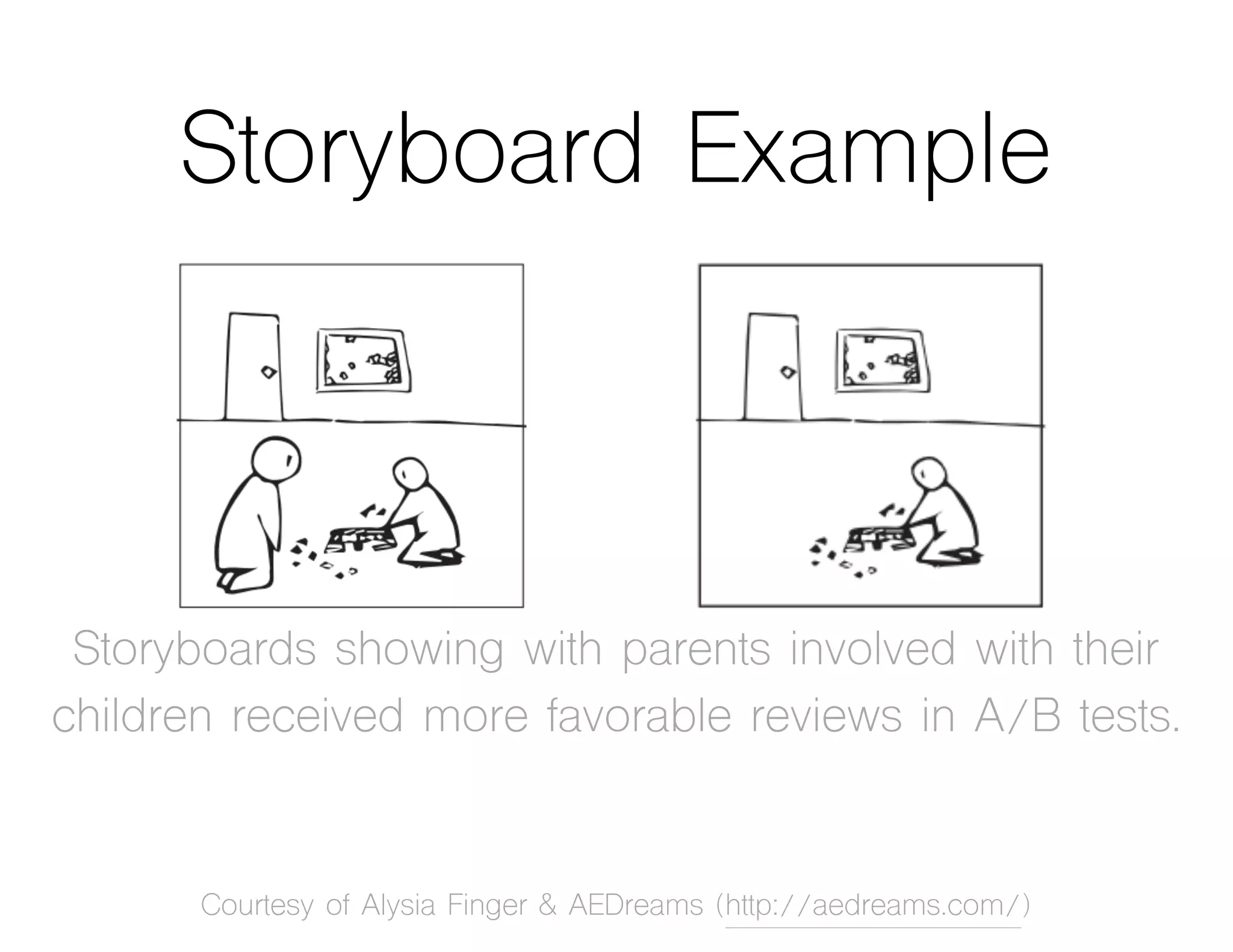 Storyboard Example

Storyboards showing with parents involved with their children received more favorable reviews in A/B tests.

Courtesy of Alysia Finger & AEDreams (http://aedreams.com/)